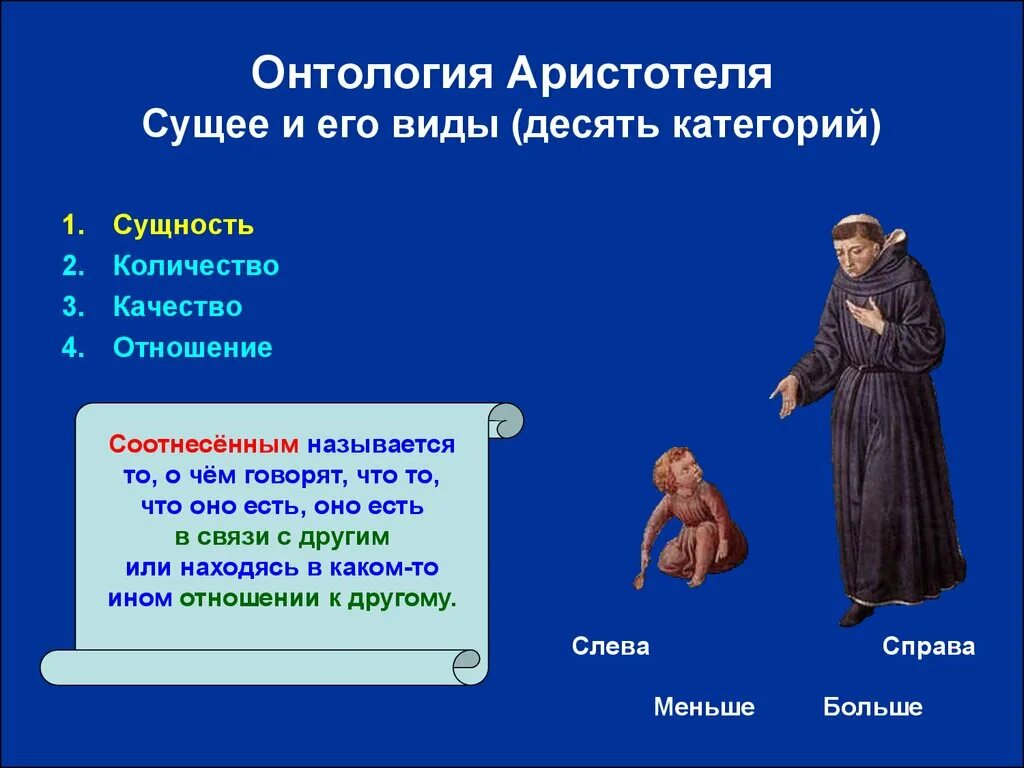 Онтология Аристотеля
Сущее и его виды (десять категорий)

1. Сущность
2. Количество
3. Качество
4. Отношение

Соотнесённым называется то, о чём говорят, что то, что оно есть, оно есть в связи с другим или находясь в каком-то ином отношении к другому.

Слева

Справа

Меньше

Больше